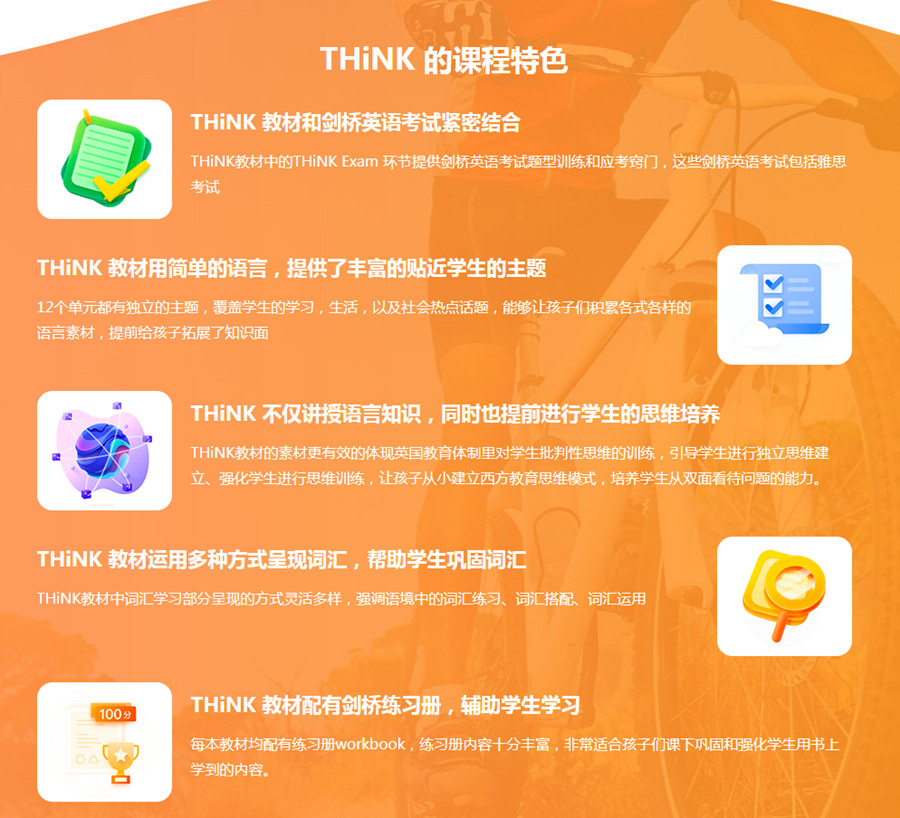 THiNK 的课程特色

THiNK 教材和剑桥英语考试紧密结合

THiNK教材中的THiNK Exam 环节提供剑桥英语考试题型训练和应考窍门，这些剑桥英语考试包括雅思考试

THiNK 教材用简单的语言，提供了丰富的贴近学生的主题

12个单元都有独立的主题，覆盖学生的学习，生活，以及社会热点话题，能够让孩子们积累各式各样的语言素材，提前给孩子拓展了知识面

THiNK 不仅讲授语言知识，同时也提前进行学生的思维培养

THiNK教材的素材更有效的体现英国教育体制里对学生批判性思维的训练，引导学生进行独立思维建立、强化学生进行思维训练，让孩子从小建立西方教育思维模式，培养学生从双面看待问题的能力。

THiNK 教材运用多种方式呈现词汇，帮助学生巩固词汇

THiNK教材中词汇学习部分呈现的方式灵活多样，强调语境中的词汇练习、词汇搭配、词汇运用

100分

THiNK 教材配有剑桥练习册，辅助学生学习

每本教材均配有练习册workbook，练习册内容十分丰富，非常适合孩子们课下巩固和强化学生用书上学到的内容。